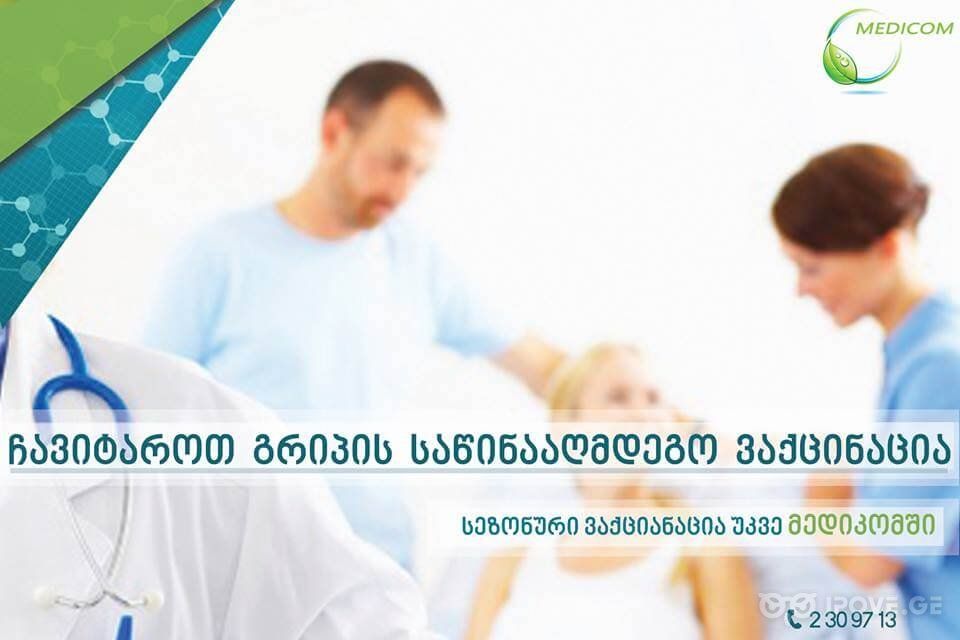 MEDICOM

ჩავიტაროთ გრიპის საწინააღმდეგო ვაქცინაცია

სეზონური ვაქციანაცია უკვე მედიკომში

IPOVE.GE

2 30 97 13